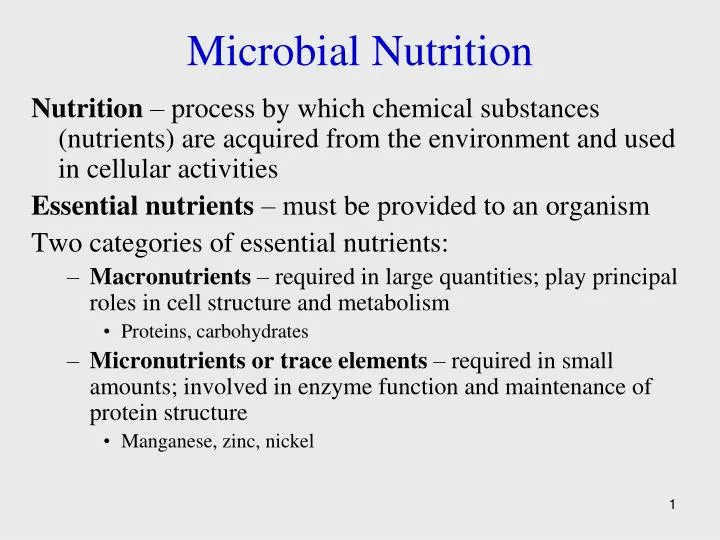 Microbial Nutrition

Nutrition – process by which chemical substances (nutrients) are acquired from the environment and used in cellular activities

Essential nutrients – must be provided to an organism

Two categories of essential nutrients:

– Macronutrients – required in large quantities; play principal roles in cell structure and metabolism

• Proteins, carbohydrates

– Micronutrients or trace elements – required in small amounts; involved in enzyme function and maintenance of protein structure

• Manganese, zinc, nickel

1